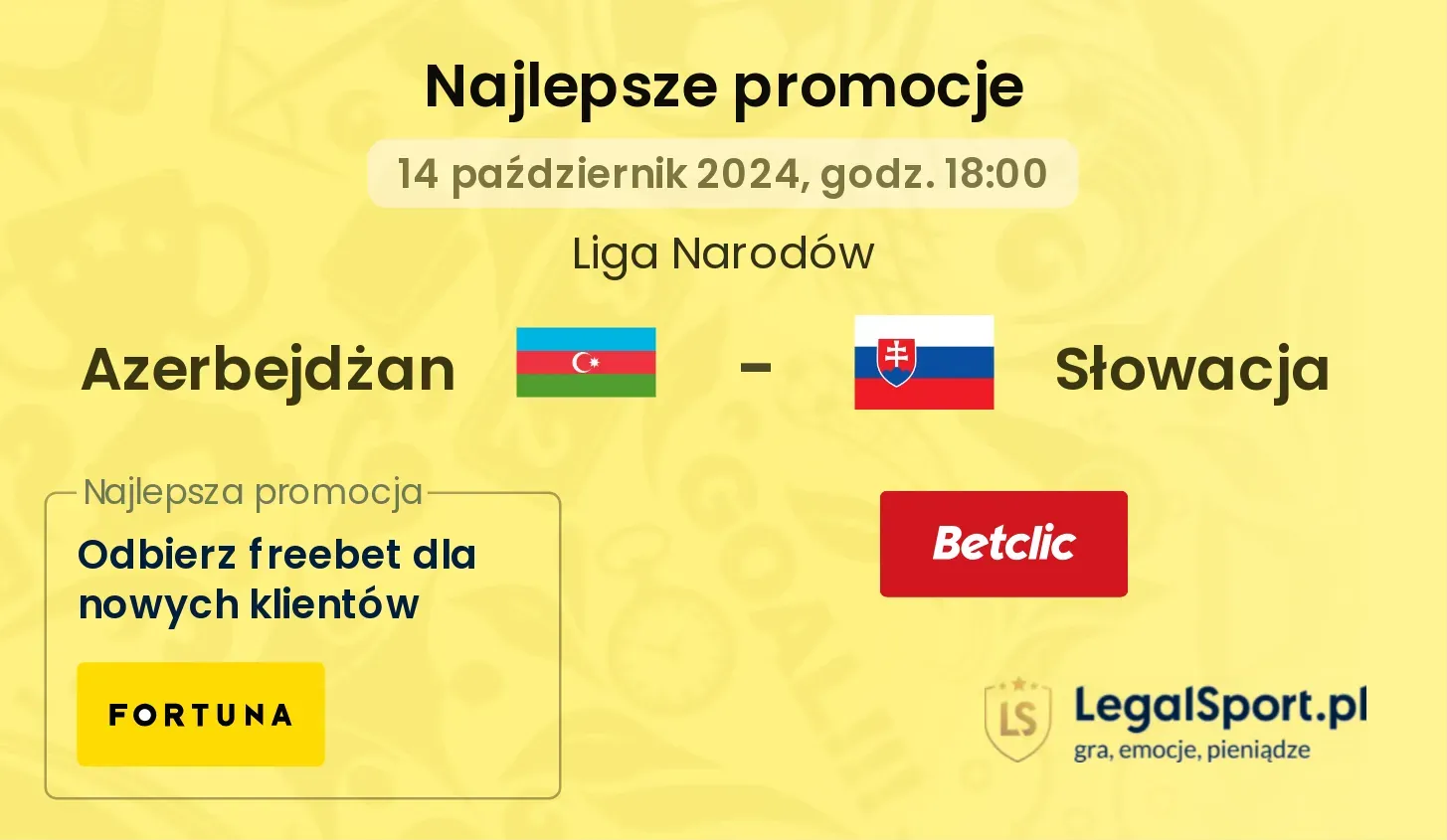 Najlepsze promocje

14 październik 2024, godz. 18:00

Liga Narodów

Azerbejdżan - Słowacja

Najlepsza promocja

Odbierz freebet dla nowych klientów

FORTUNA

Betclic

LS

LegalSport.pl
gra, emocje, pieniądze